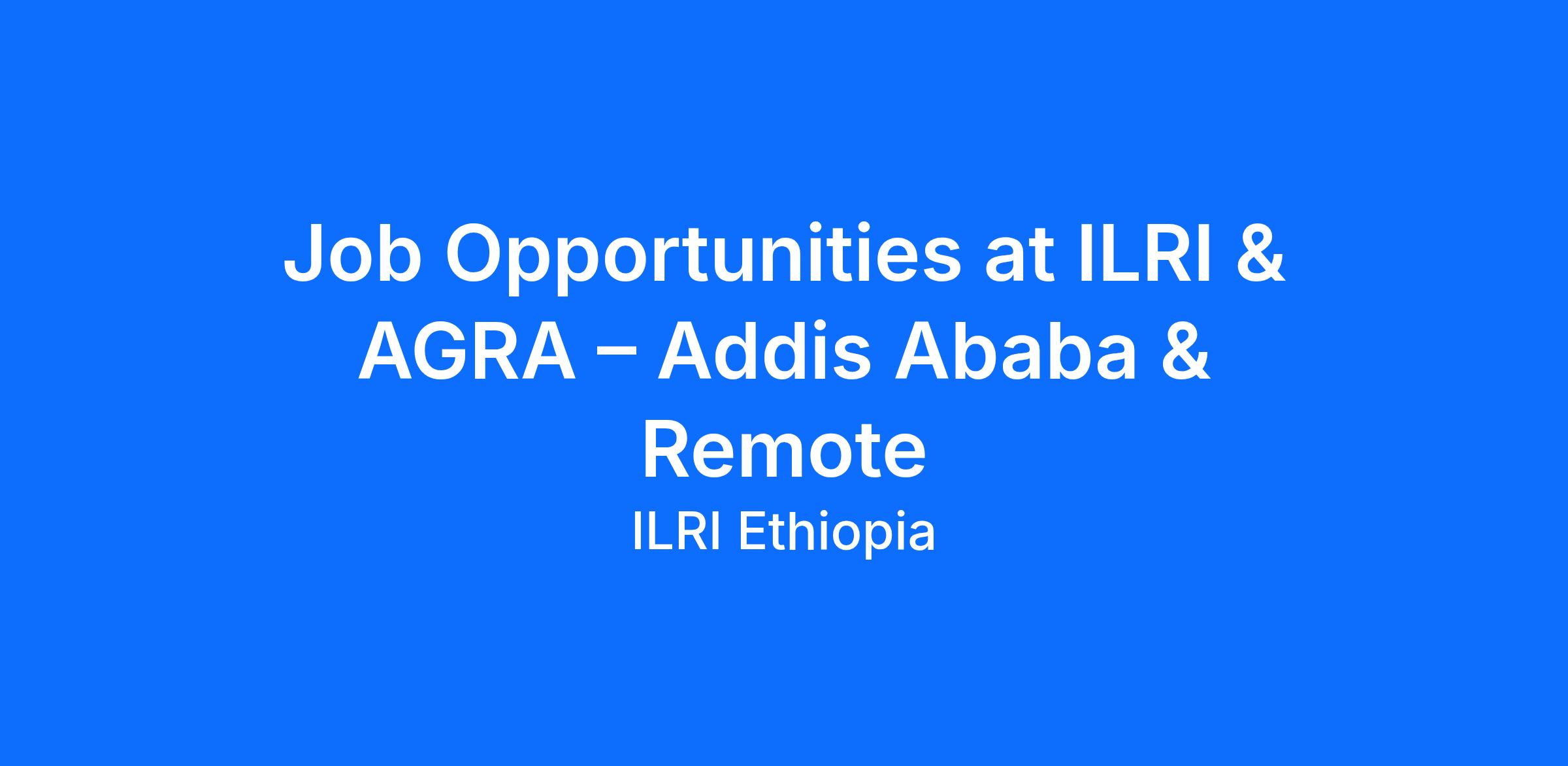 Job Opportunities at ILRI & AGRA – Addis Ababa & Remote

ILRI Ethiopia